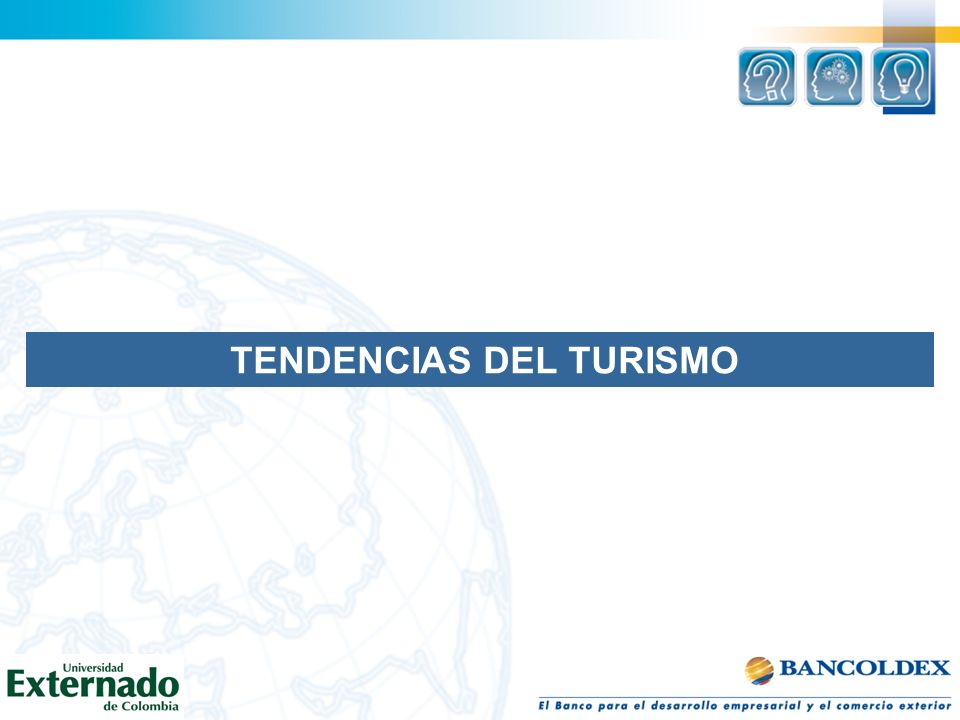 TENDENCIAS DEL TURISMO

Universidad Externado de Colombia

BANCOLDEX
El Banco para el desarrollo empresarial y el comercio exterior